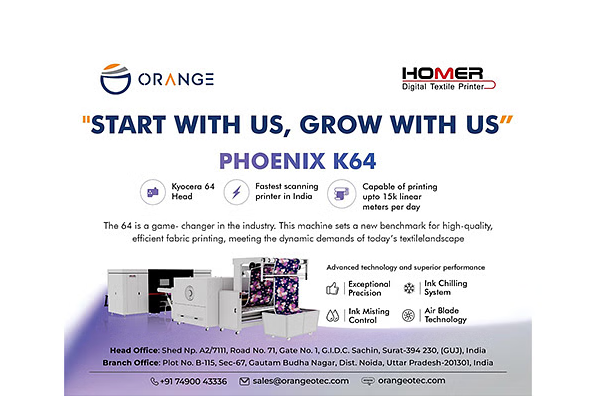 ORANGE

HOMER
Digital Textile Printer

"START WITH US, GROW WITH US"

PHOENIX K64

Kyocera 64 Head

Fastest scanning printer in India

Capable of printing upto 15k linear meters per day

The 64 is a game- changer in the industry. This machine sets a new benchmark for high-quality, efficient fabric printing, meeting the dynamic demands of today's textilelandscape

Advanced technology and superior performance

Exceptional Precision

Ink Chilling System

Ink Misting Control

Air Blade Technology

Head Office: Shed Np. A2/7111, Road No. 71, Gate No. 1, G.I.D.C. Sachin, Surat-394 230, (GUJ), India
Branch Office: Plot No. B-115, Sec-67, Gautam Budha Nagar, Dist. Noida, Uttar Pradesh-201301, India

+91 74900 43336 sales@orangeotec.com orangeotec.com